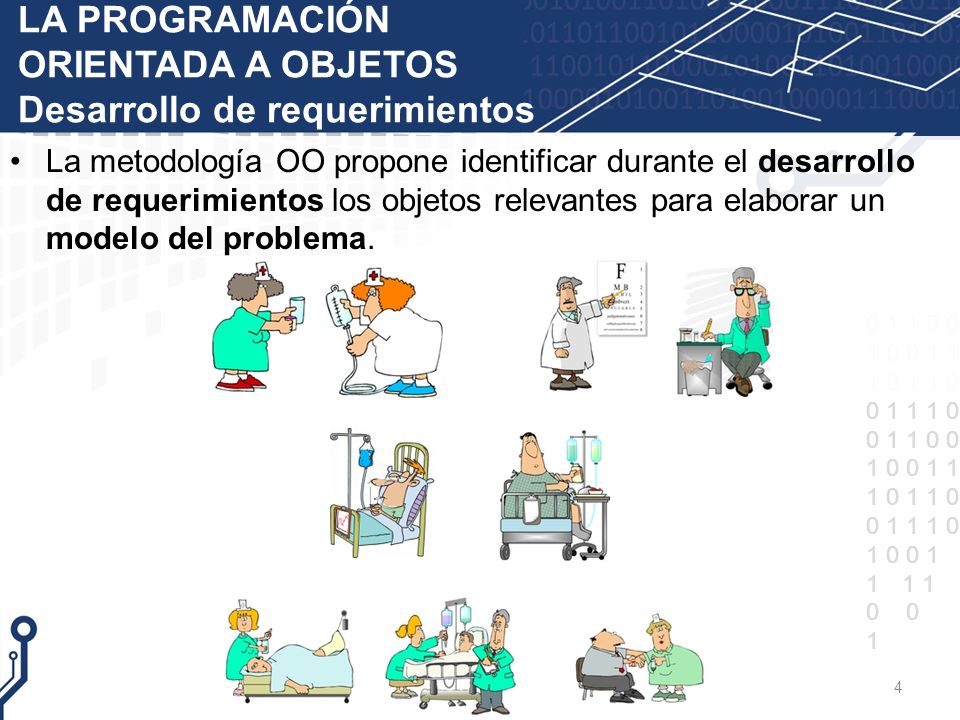 LA PROGRAMACIÓN ORIENTADA A OBJETOS
Desarrollo de requerimientos

• La metodología OO propone identificar durante el **desarrollo de requerimientos** los objetos relevantes para elaborar un **modelo del problema**.

4